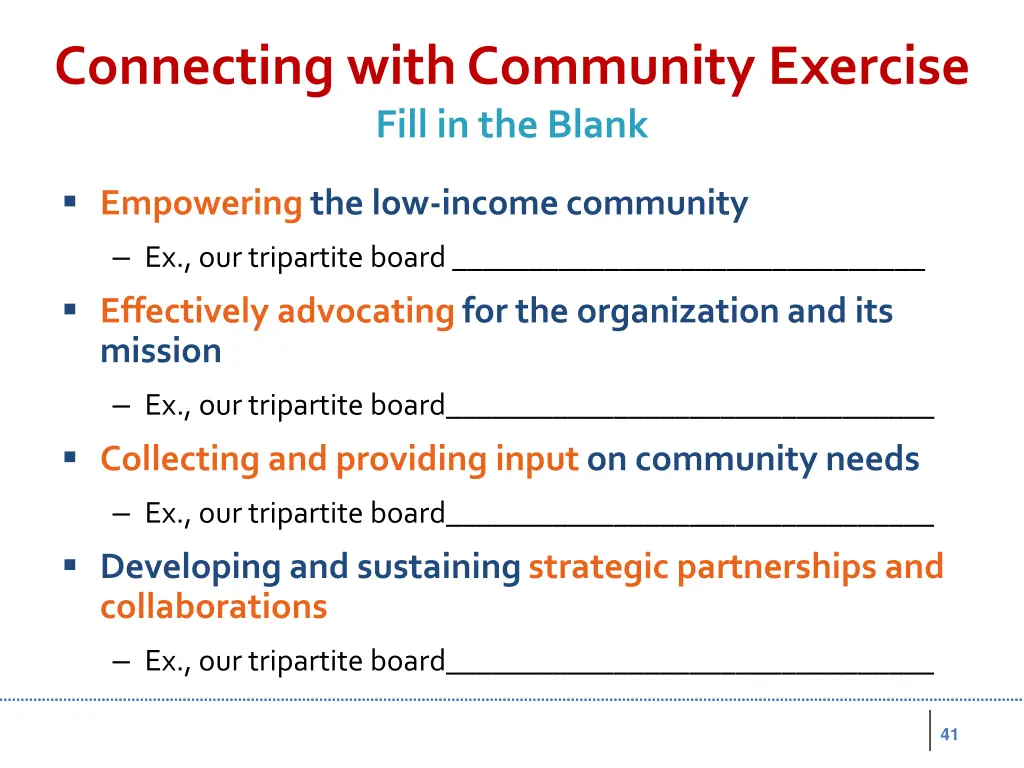 Connecting with Community Exercise
Fill in the Blank

▪ Empowering the low-income community
– Ex., our tripartite board ______________________________

▪ Effectively advocating for the organization and its mission
– Ex., our tripartite board_______________________________

▪ Collecting and providing input on community needs
– Ex., our tripartite board_______________________________

▪ Developing and sustaining strategic partnerships and collaborations
– Ex., our tripartite board_______________________________

41